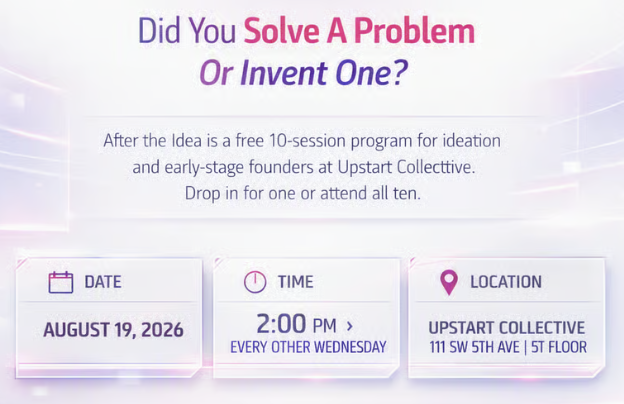 Did You Solve A Problem
Or Invent One?

After the Idea is a free 10-session program for ideation and early-stage founders at Upstart Collecttive. Drop in for one or attend all ten.

DATE
AUGUST 19, 2026

TIME
2:00 PM ›
EVERY OTHER WEDNESDAY

LOCATION
UPSTART COLLECTIVE
111 SW 5TH AVE | 5T FLOOR